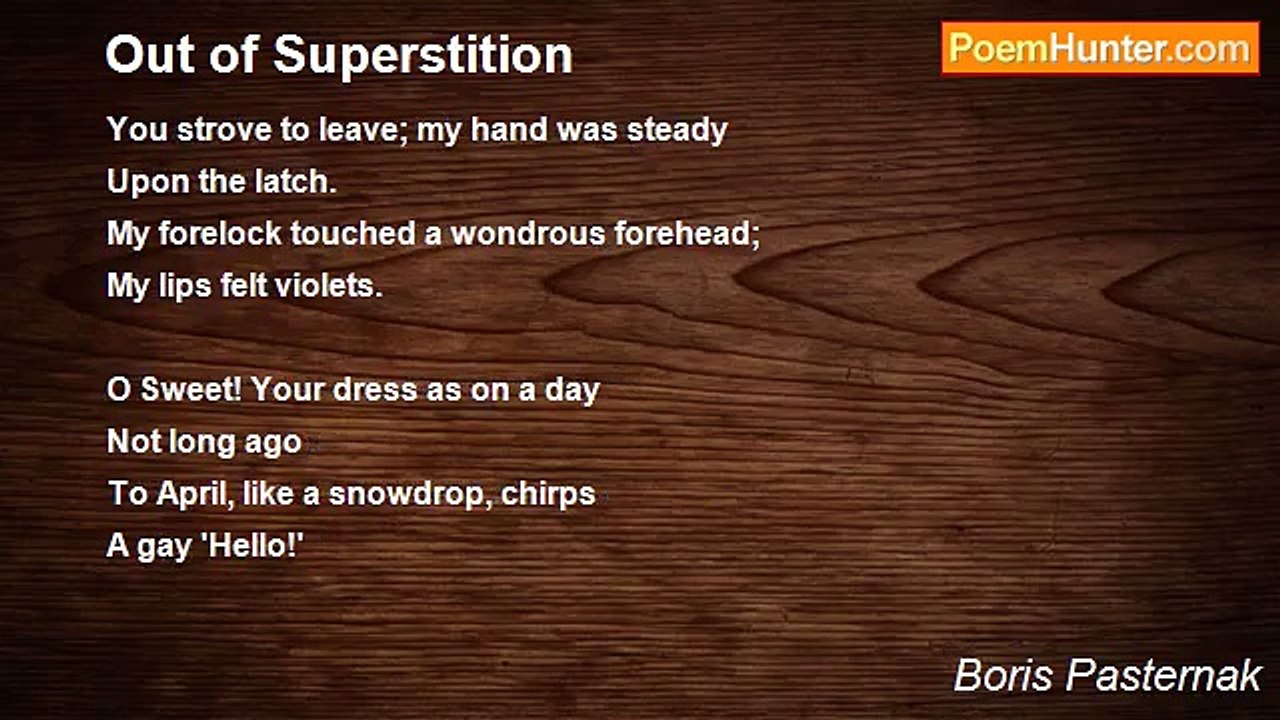 Out of Superstition

PoemHunter.com

You strove to leave; my hand was steady
Upon the latch.
My forelock touched a wondrous forehead;
My lips felt violets.

O Sweet! Your dress as on a day
Not long ago
To April, like a snowdrop, chirps
A gay 'Hello!'

Boris Pasternak